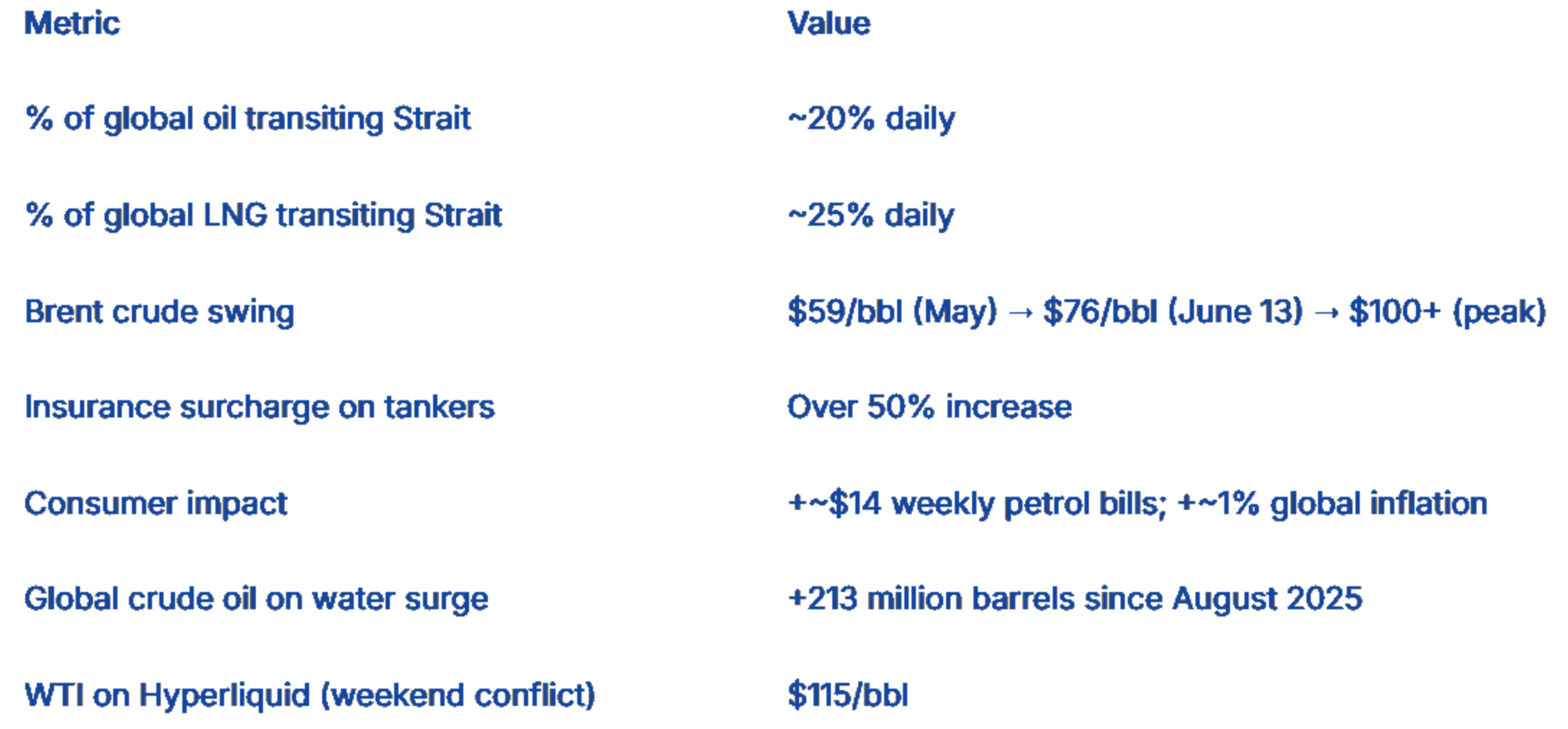 | Metric | Value |
|---|---|
| % of global oil transiting Strait | ~20% daily |
| % of global LNG transiting Strait | ~25% daily |
| Brent crude swing | \$59/bbl (May) → \$76/bbl (June 13) → \$100+ (peak) |
| Insurance surcharge on tankers | Over 50% increase |
| Consumer impact | +~\$14 weekly petrol bills; +~1% global inflation |
| Global crude oil on water surge | +213 million barrels since August 2025 |
| WTI on Hyperliquid (weekend conflict) | \$115/bbl |